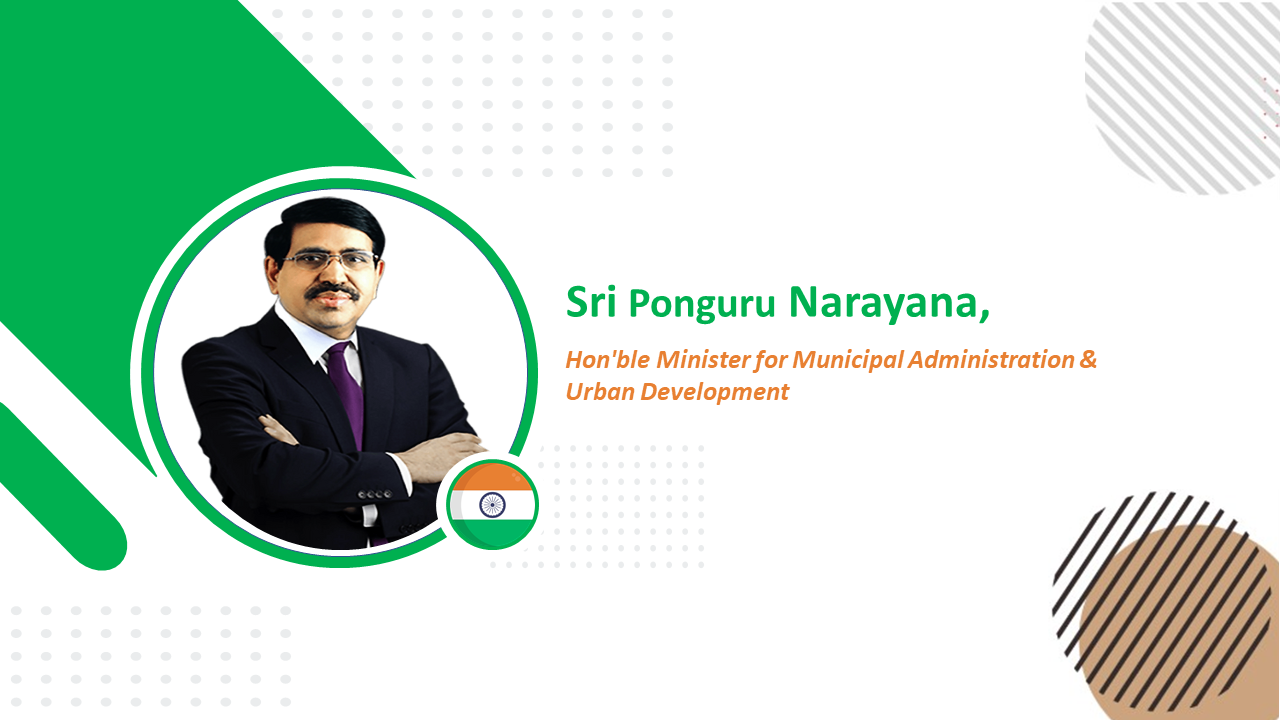 Sri Ponguru Narayana,

Hon'ble Minister for Municipal Administration & Urban Development